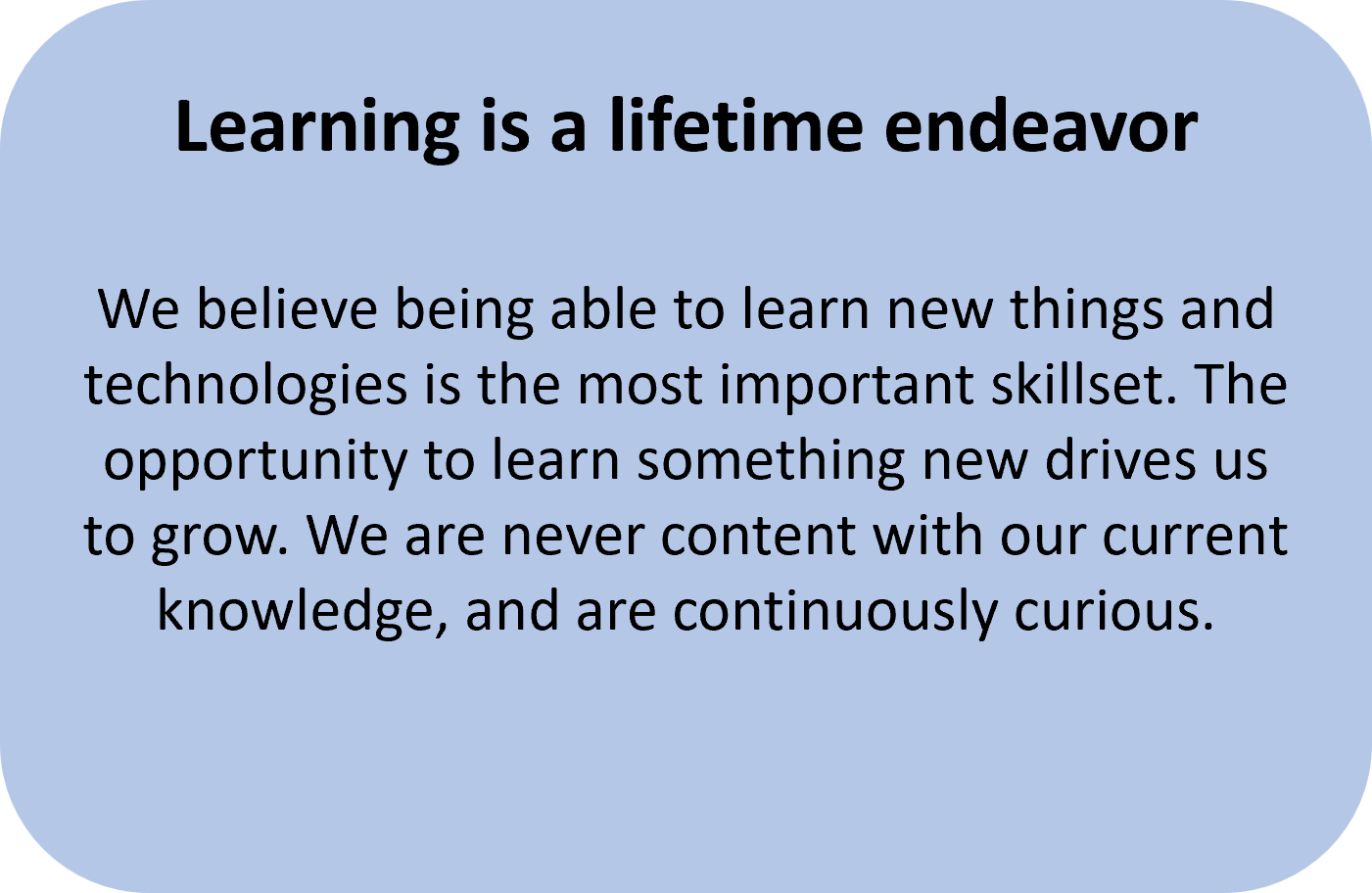 Learning is a lifetime endeavor

We believe being able to learn new things and technologies is the most important skillset. The opportunity to learn something new drives us to grow. We are never content with our current knowledge, and are continuously curious.